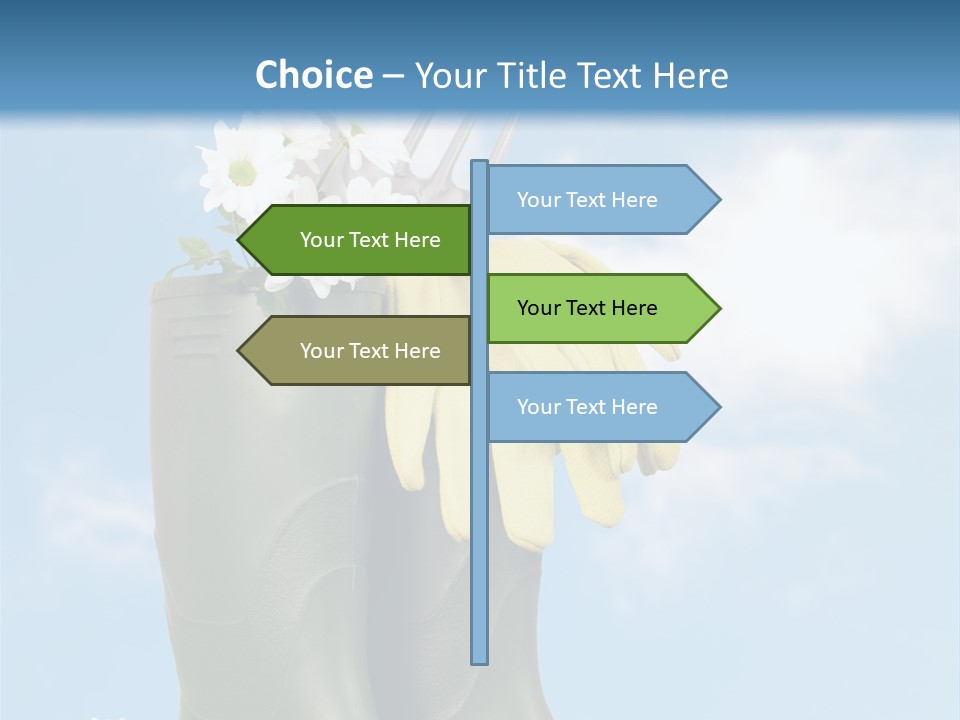 Choice – Your Title Text Here

Your Text Here

Your Text Here

Your Text Here

Your Text Here

Your Text Here